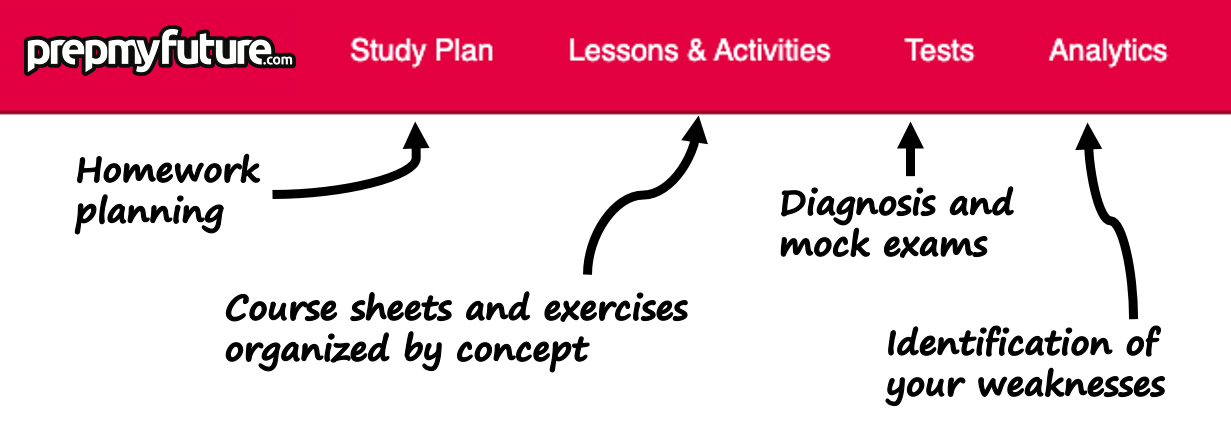 prepmyfuture.com Study Plan Lessons & Activities Tests Analytics

Homework planning

Course sheets and exercises organized by concept

Diagnosis and mock exams

Identification of your weaknesses